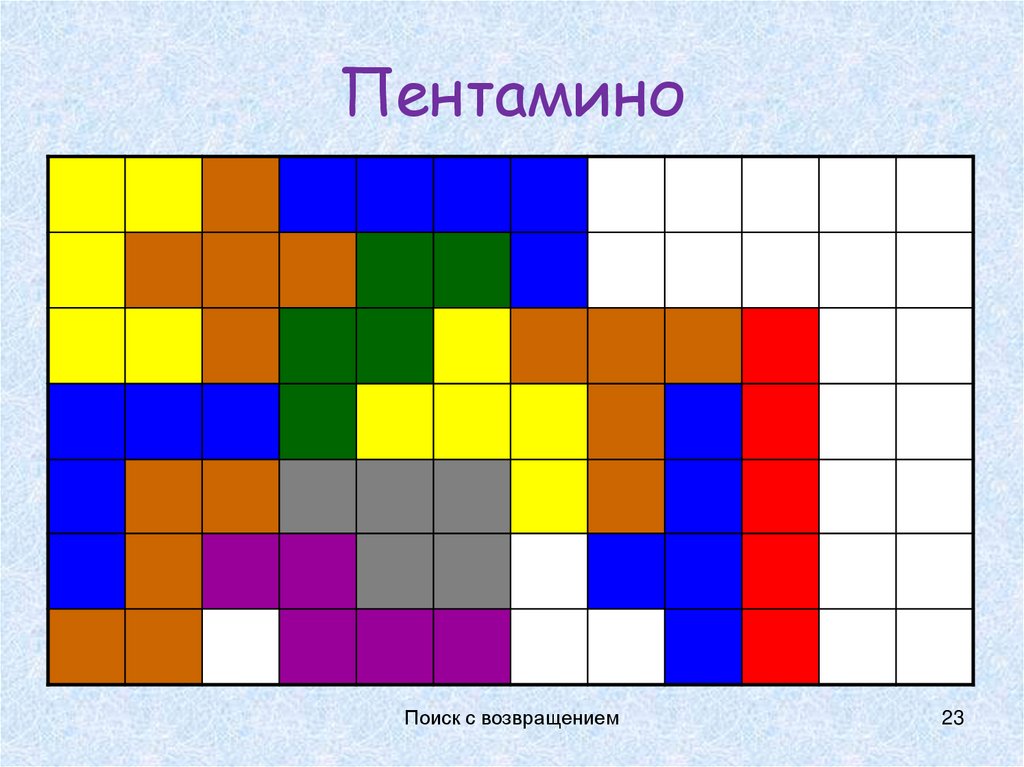 Пентамино

Поиск с возвращением

23